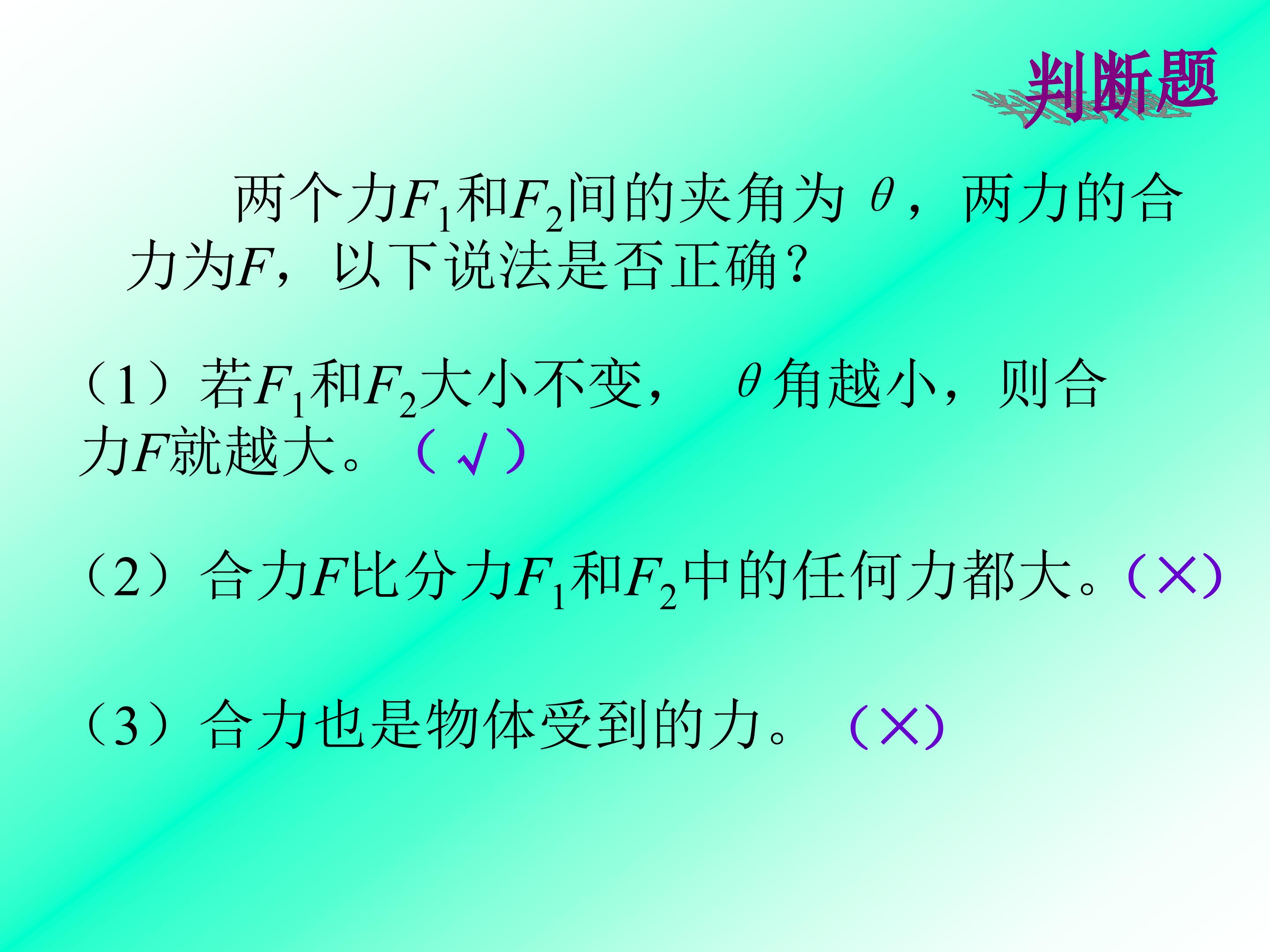 判断题

两个力$F_1$和$F_2$间的夹角为$\theta$，两力的合力为$F$，以下说法是否正确？

（1）若$F_1$和$F_2$大小不变，$\theta$角越小，则合力$F$就越大。（√）

（2）合力$F$比分力$F_1$和$F_2$中的任何力都大。（×）

（3）合力也是物体受到的力。（×）